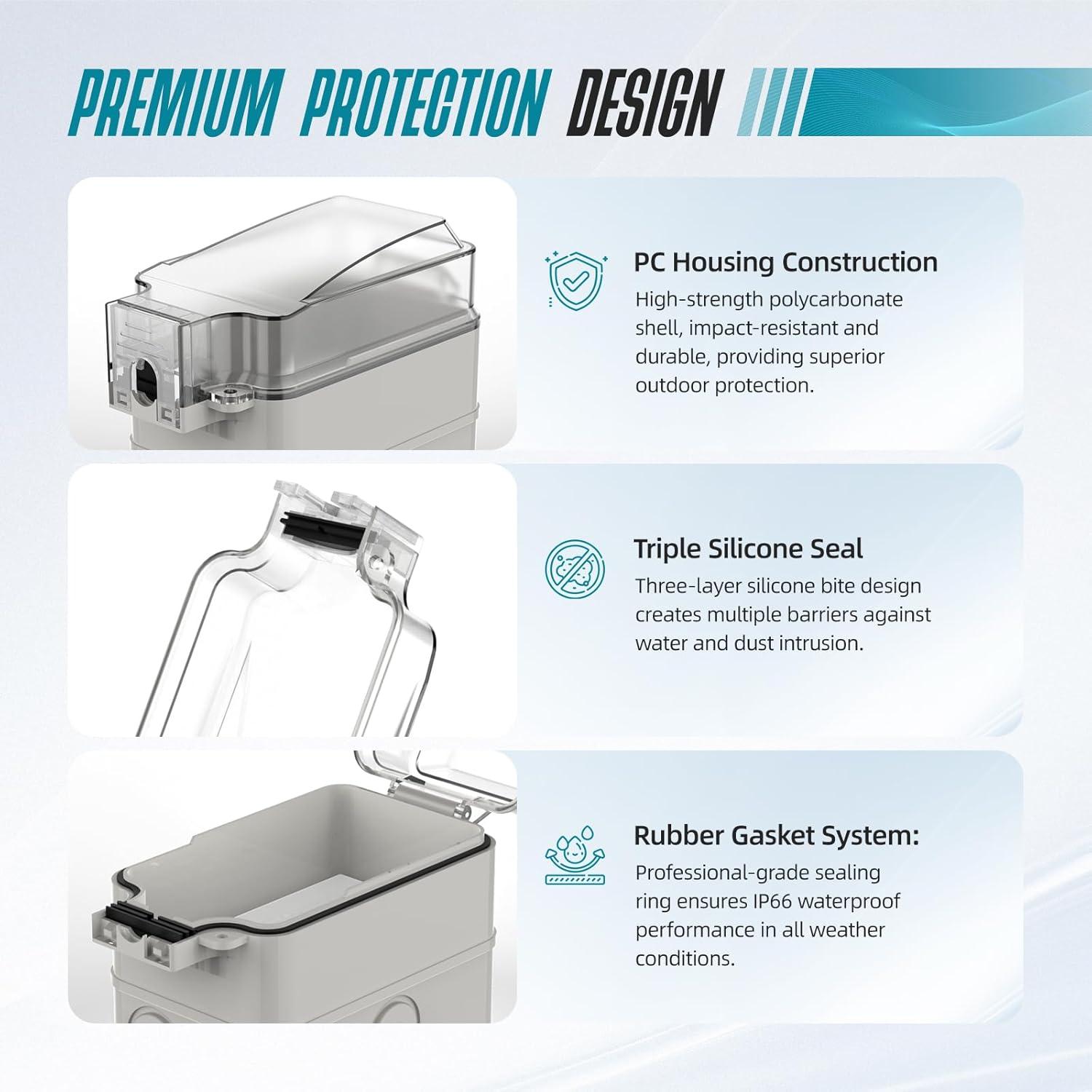 PREMIUM PROTECTION DESIGN

PC Housing Construction
High-strength polycarbonate shell, impact-resistant and durable, providing superior outdoor protection.

Triple Silicone Seal
Three-layer silicone bite design creates multiple barriers against water and dust intrusion.

Rubber Gasket System:
Professional-grade sealing ring ensures IP66 waterproof performance in all weather conditions.